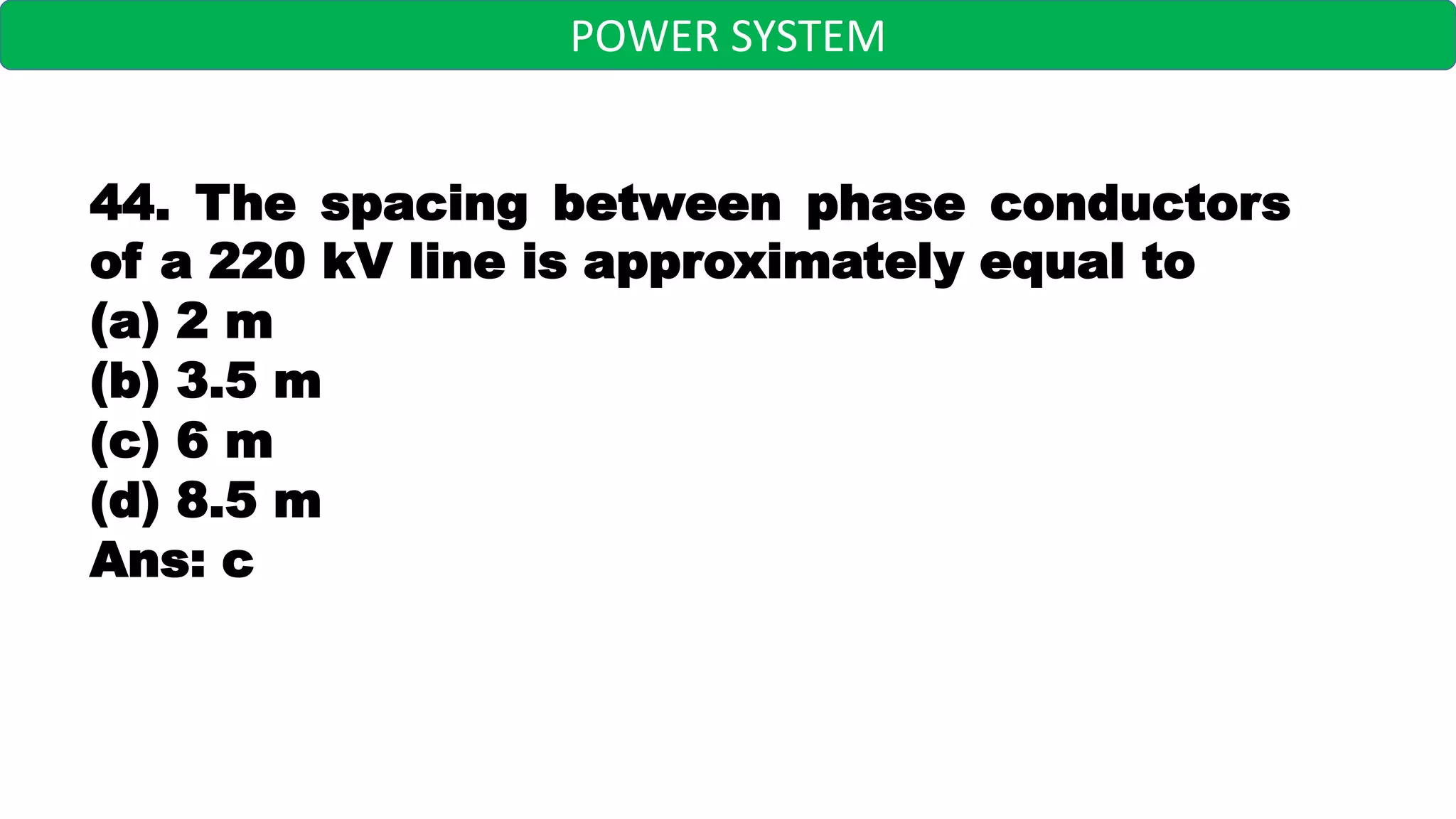 POWER SYSTEM

44. The spacing between phase conductors of a 220 kV line is approximately equal to
(a) 2 m
(b) 3.5 m
(c) 6 m
(d) 8.5 m
Ans: c